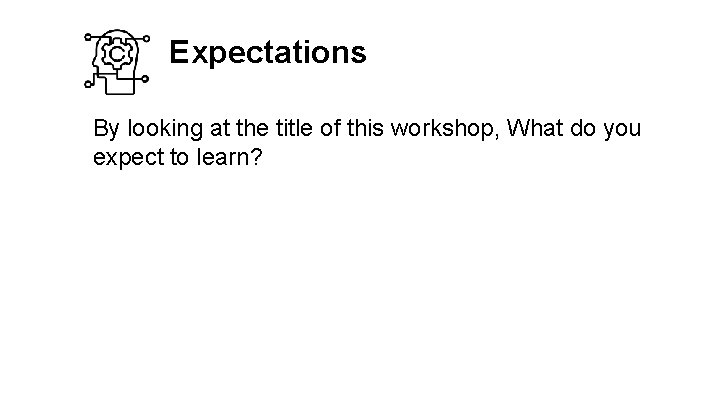 Expectations

By looking at the title of this workshop, What do you expect to learn?